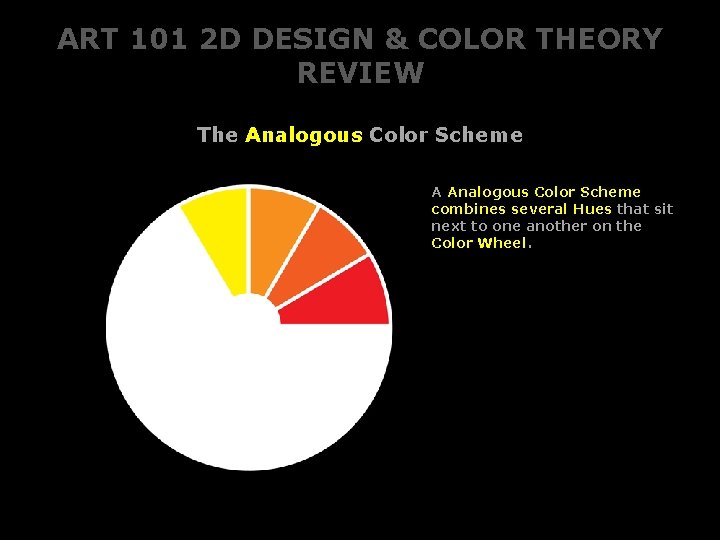 ART 101 2D DESIGN & COLOR THEORY REVIEW

The Analogous Color Scheme

A Analogous Color Scheme combines several Hues that sit next to one another on the Color Wheel.